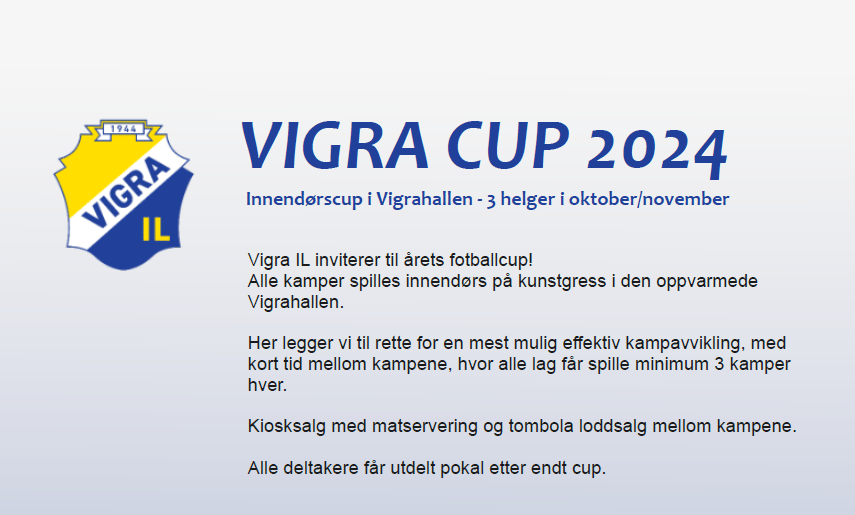 1944
VIGRA
IL

VIGRA CUP 2024

Innendørscup i Vigrahallen - 3 helger i oktober/november

Vigra IL inviterer til årets fotballcup!
Alle kamper spilles innendørs på kunstgress i den oppvarmede Vigrahallen.

Her legger vi til rette for en mest mulig effektiv kampavvikling, med kort tid mellom kampene, hvor alle lag får spille minimum 3 kamper hver.

Kiosksalg med matservering og tombola loddsalg mellom kampene.

Alle deltakere får utdelt pokal etter endt cup.